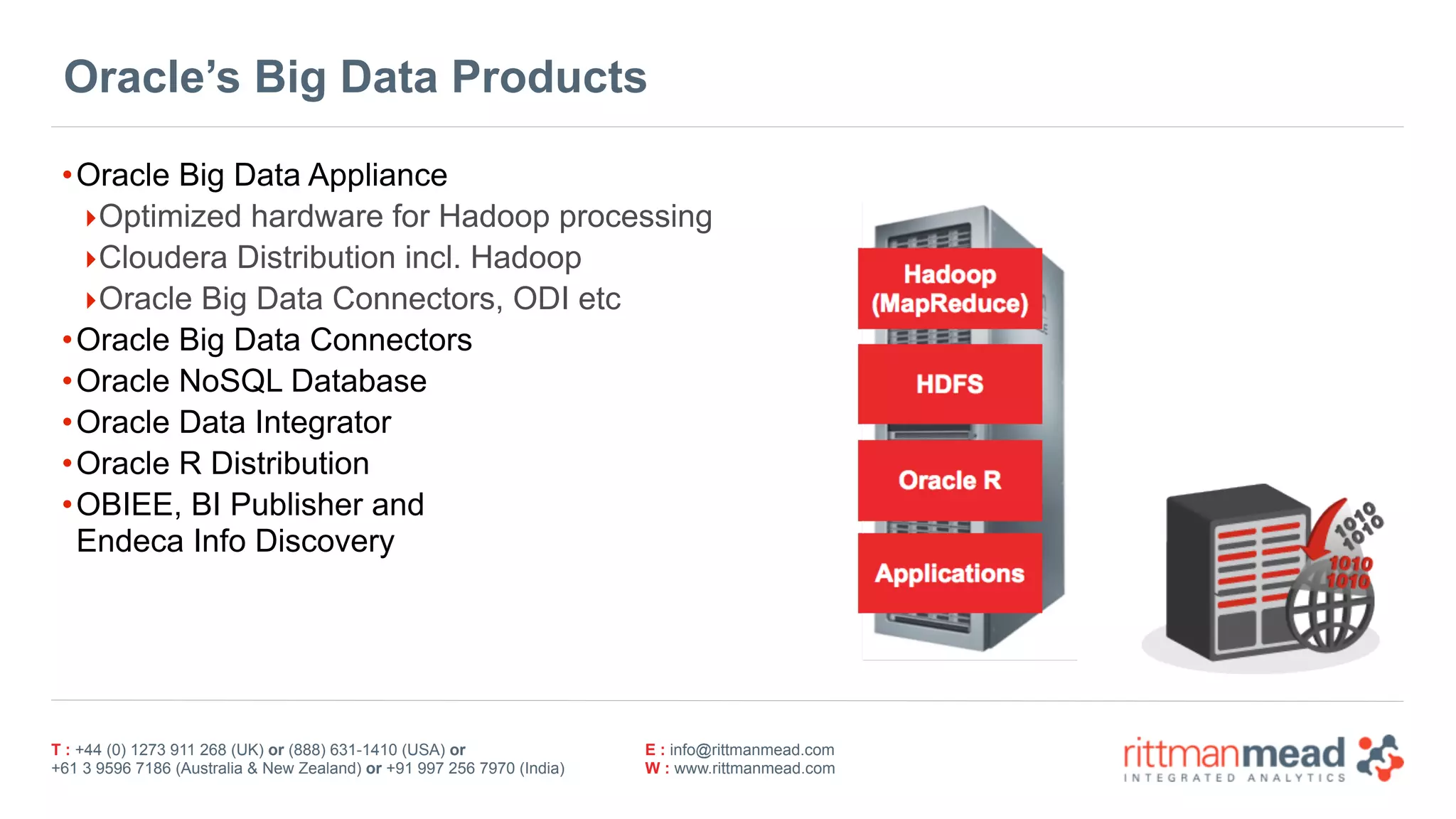 Oracle's Big Data Products

• Oracle Big Data Appliance
  ‣ Optimized hardware for Hadoop processing
  ‣ Cloudera Distribution incl. Hadoop
  ‣ Oracle Big Data Connectors, ODI etc
• Oracle Big Data Connectors
• Oracle NoSQL Database
• Oracle Data Integrator
• Oracle R Distribution
• OBIEE, BI Publisher and Endeca Info Discovery

Hadoop (MapReduce)

HDFS

Oracle R

Applications

1010
1010
1010
1010

T : +44 (0) 1273 911 268 (UK) or (888) 631-1410 (USA) or
+61 3 9596 7186 (Australia & New Zealand) or +91 997 256 7970 (India)

E : info@rittmanmead.com
W : www.rittmanmead.com

rittmanmead
INTEGRATED ANALYTICS